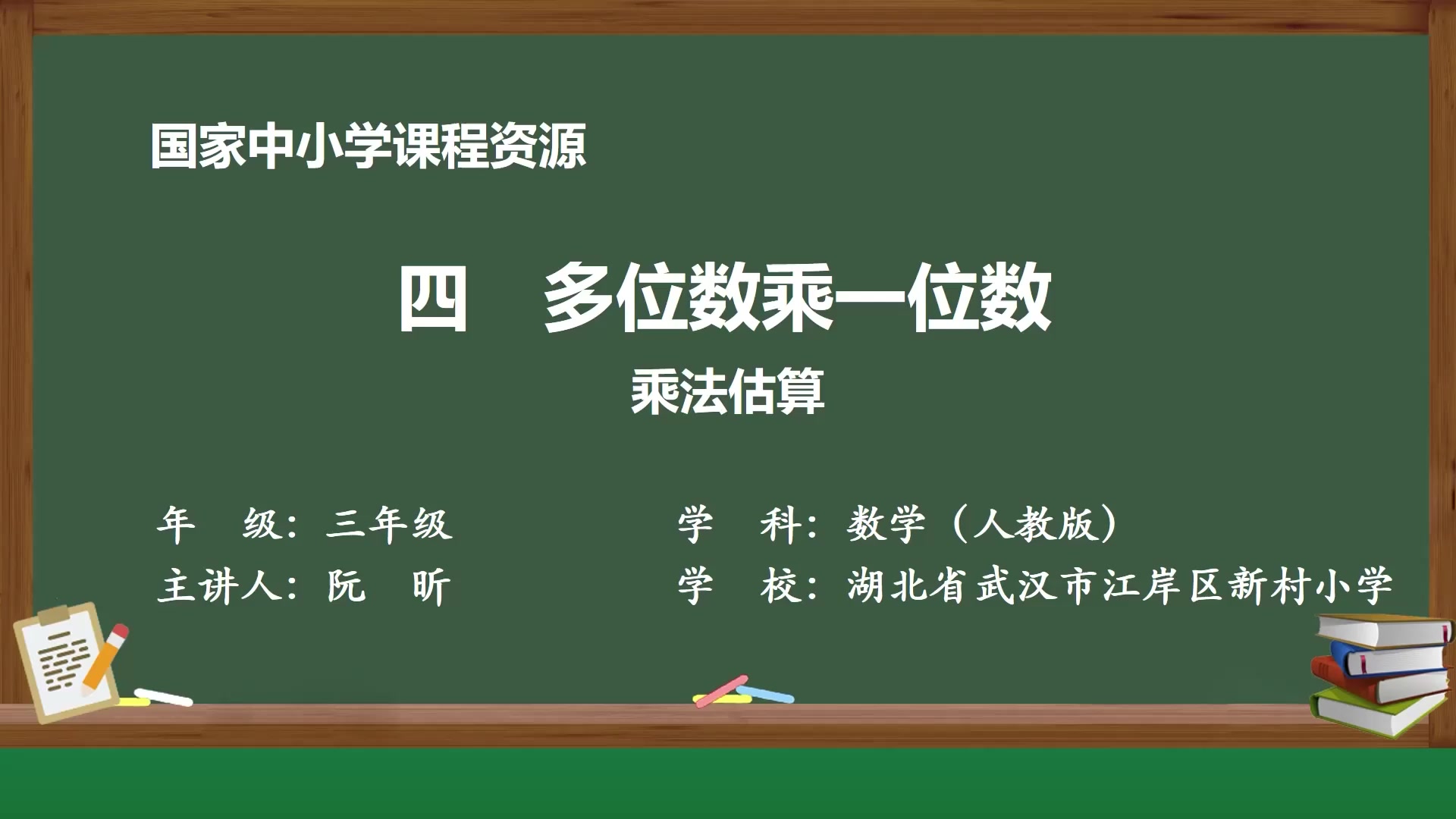 国家中小学课程资源

四　多位数乘一位数

乘法估算

年　级：三年级

主讲人：阮　昕

学　科：数学（人教版）

学　校：湖北省武汉市江岸区新村小学